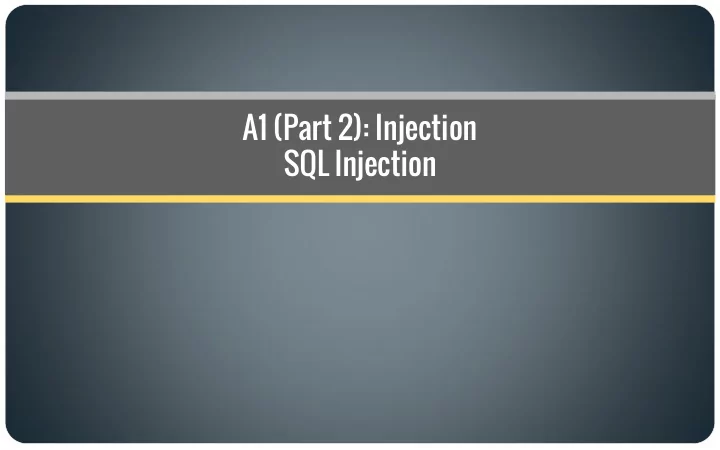 A1 (Part 2): Injection
SQL Injection